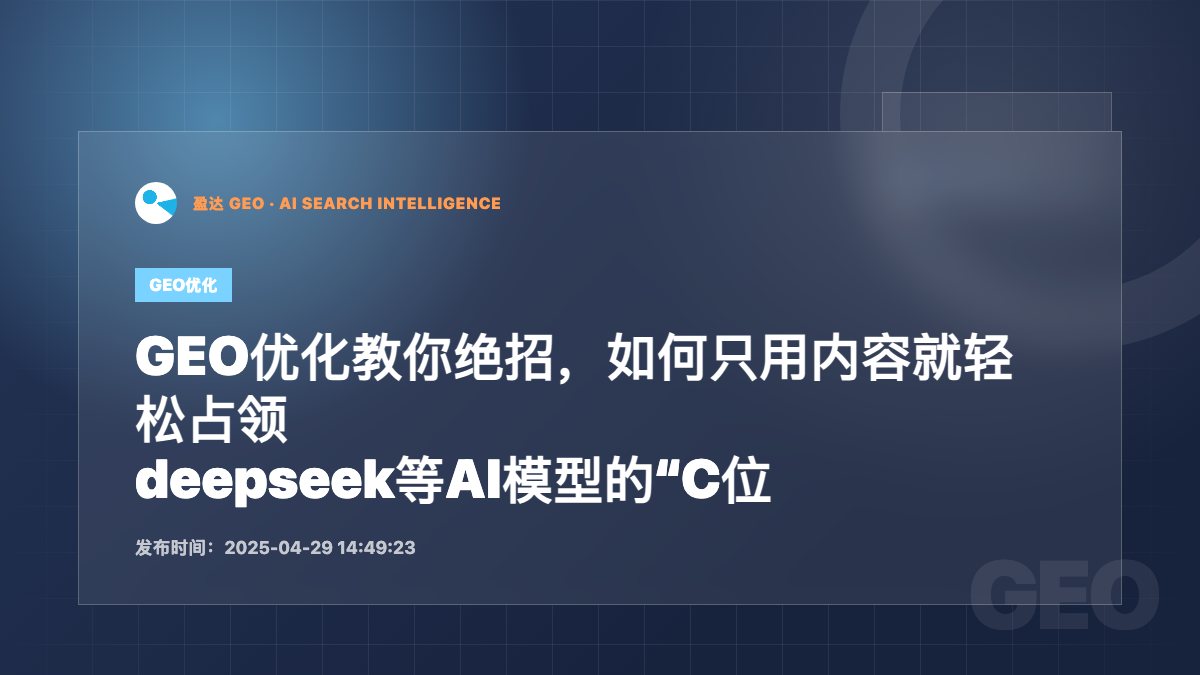 盈达 GEO · AI SEARCH INTELLIGENCE

GEO优化

GEO优化教你绝招，如何只用内容就轻松占领
deepseek等AI模型的“C位

发布时间：2025-04-29 14:49:23

GEO